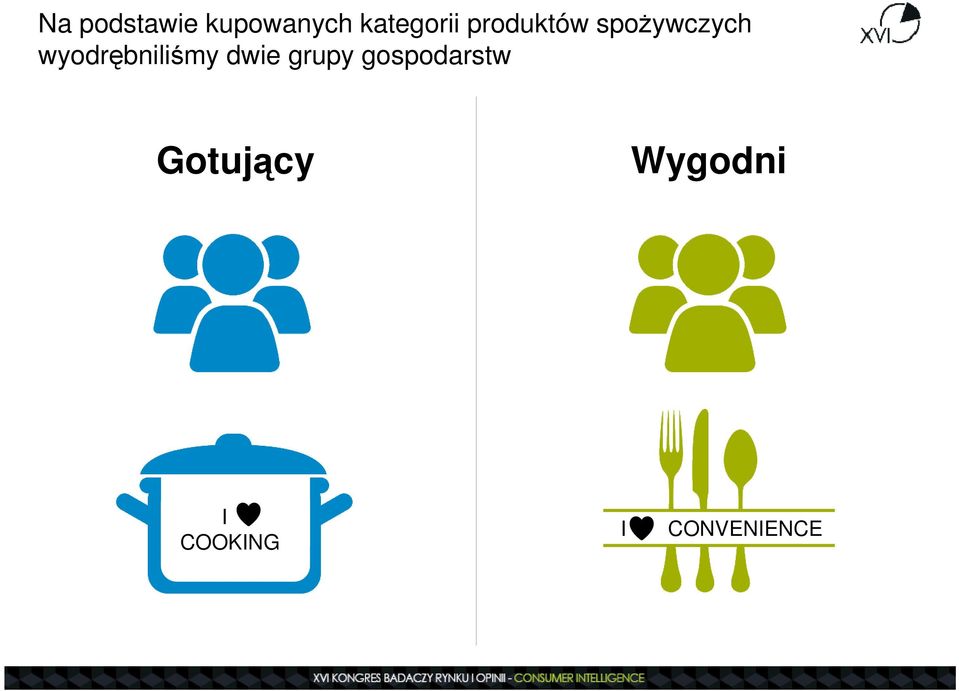 Na podstawie kupowanych kategorii produktów spożywczych wyodrębniliśmy dwie grupy gospodarstw

XVI

Gotujący

I ♥ COOKING

Wygodni

I ♥ CONVENIENCE

XVI KONGRES BADACZY RYNKU I OPINII - CONSUMER INTELLIGENCE